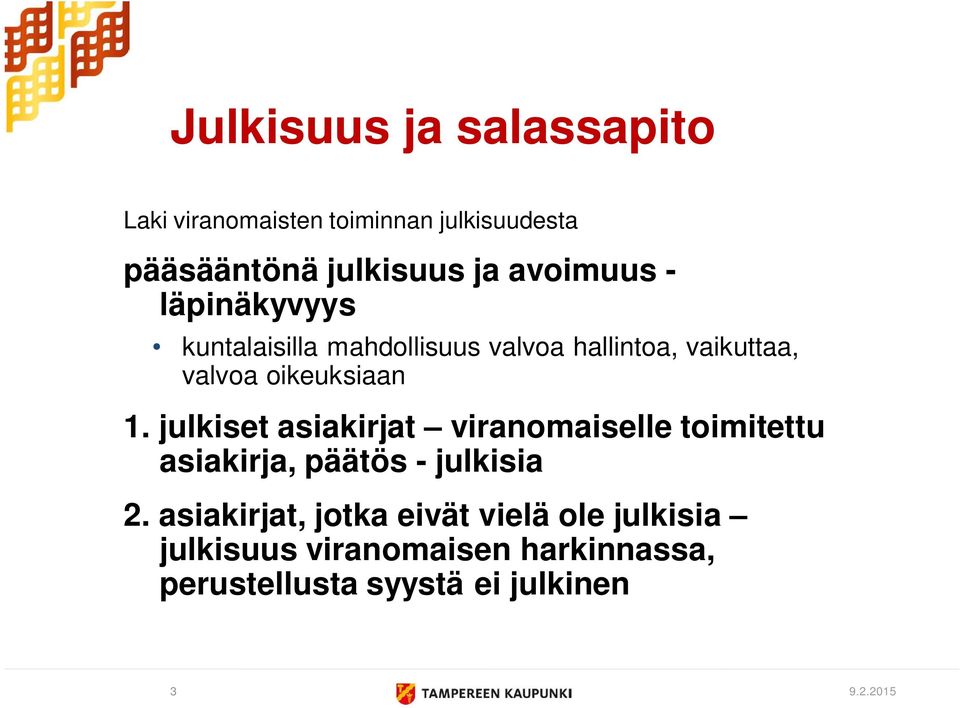 Julkisuus ja salassapito

Laki viranomaisten toiminnan julkisuudesta

pääsääntönä julkisuus ja avoimuus - läpinäkyvyys

• kuntalaisilla mahdollisuus valvoa hallintoa, vaikuttaa, valvoa oikeuksiaan

1. julkiset asiakirjat – viranomaiselle toimitettu asiakirja, päätös - julkisia

2. asiakirjat, jotka eivät vielä ole julkisia – julkisuus viranomaisen harkinnassa, perustellusta syystä ei julkinen

3

TAMPEREEN KAUPUNKI

9.2.2015